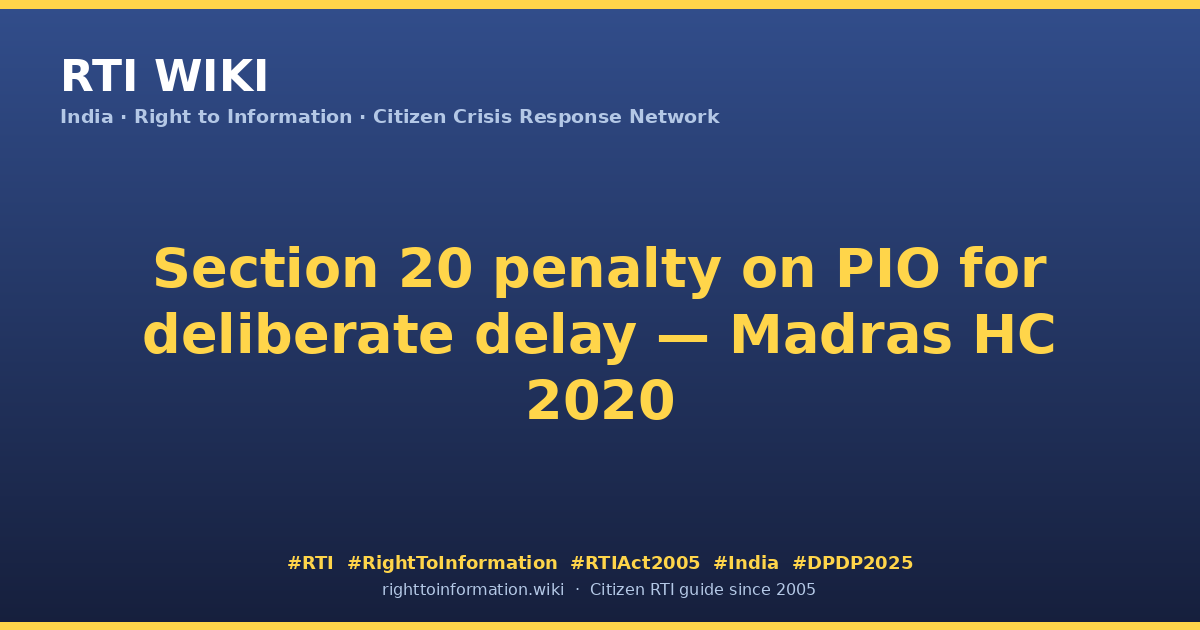 RTI WIKI
India · Right to Information · Citizen Crisis Response Network

Section 20 penalty on PIO for deliberate delay — Madras HC 2020

#RTI #RightToInformation #RTIAct2005 #India #DPDP2025
righttoinformation.wiki · Citizen RTI guide since 2005